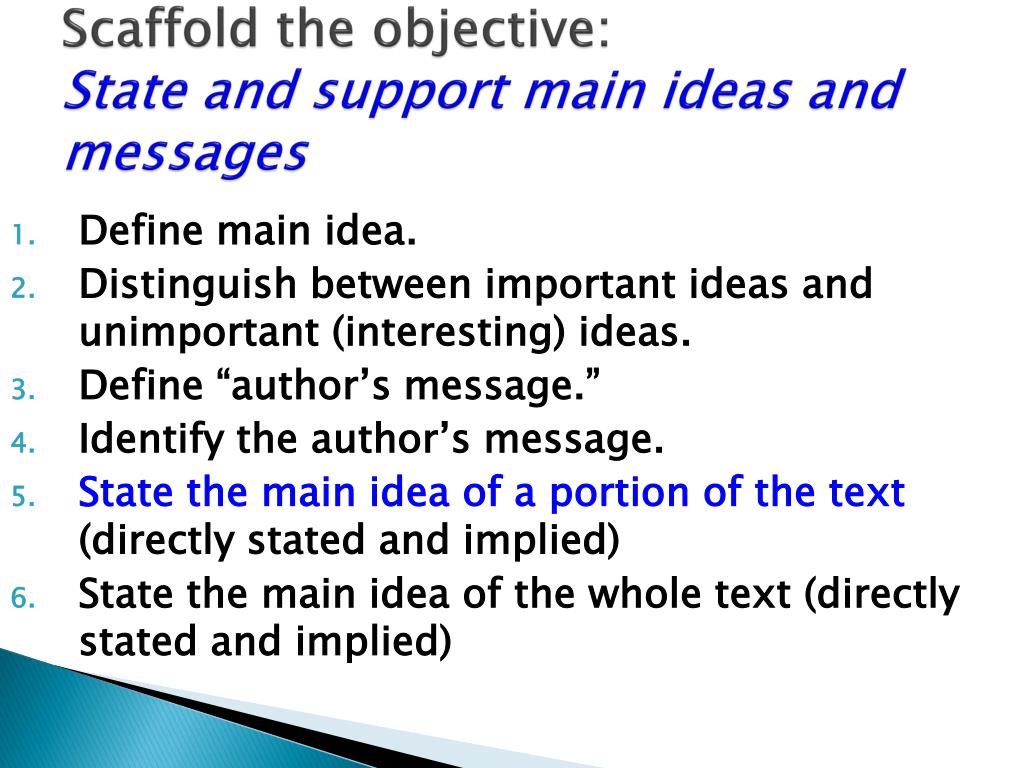 Scaffold the objective:
State and support main ideas and messages

1. Define main idea.
2. Distinguish between important ideas and unimportant (interesting) ideas.
3. Define “author’s message.”
4. Identify the author’s message.
5. State the main idea of a portion of the text (directly stated and implied)
6. State the main idea of the whole text (directly stated and implied)